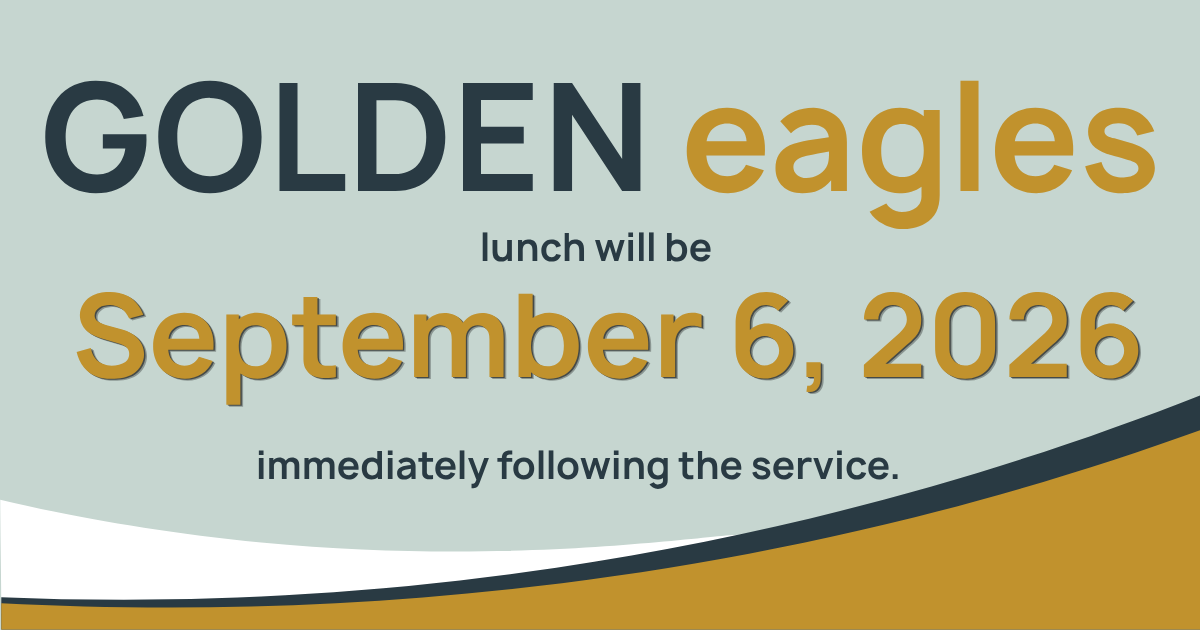 GOLDEN eagles

lunch will be

September 6, 2026

immediately following the service.